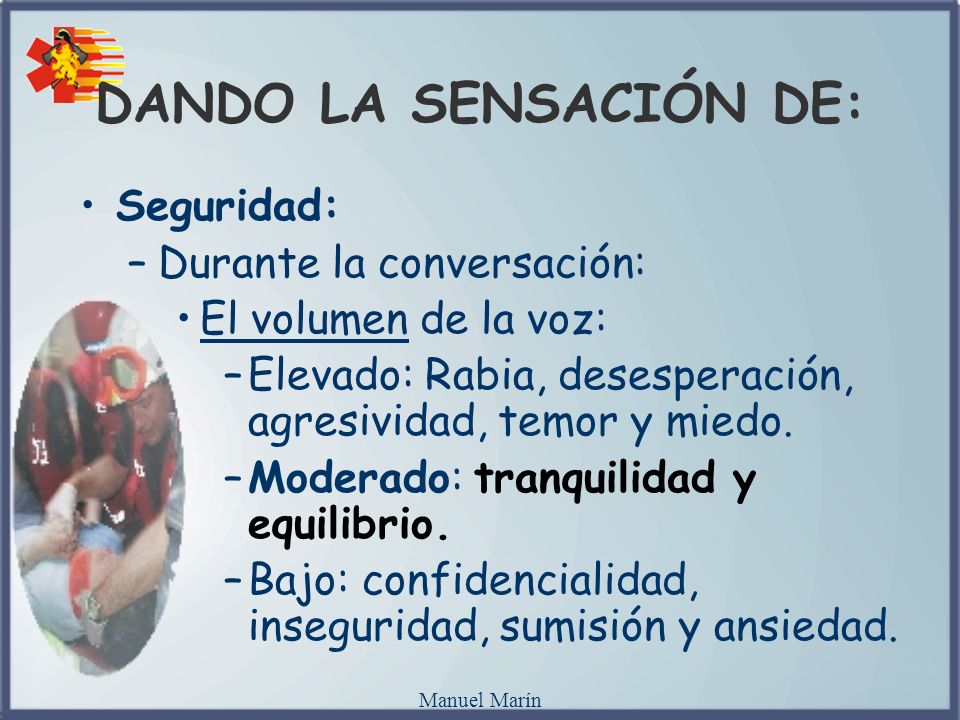 DANDO LA SENSACIÓN DE:

• Seguridad:
– Durante la conversación:
• El volumen de la voz:
– Elevado: Rabia, desesperación, agresividad, temor y miedo.
– Moderado: tranquilidad y equilibrio.
– Bajo: confidencialidad, inseguridad, sumisión y ansiedad.

Manuel Marín